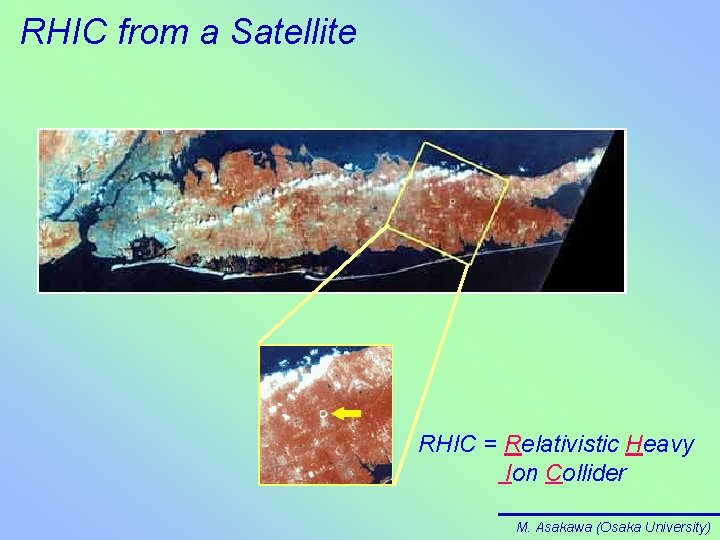 RHIC from a Satellite

RHIC = Relativistic Heavy Ion Collider

M. Asakawa (Osaka University)